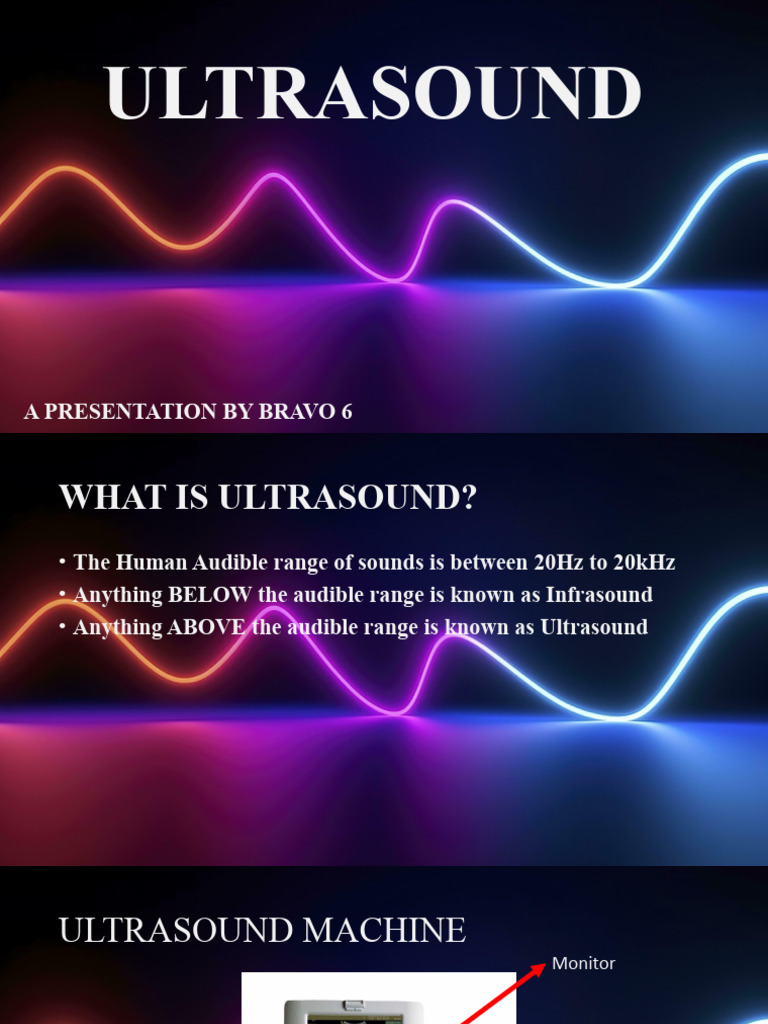 ULTRASOUND

A PRESENTATION BY BRAVO 6

WHAT IS ULTRASOUND?

• The Human Audible range of sounds is between 20Hz to 20kHz
• Anything BELOW the audible range is known as Infrasound
• Anything ABOVE the audible range is known as Ultrasound

ULTRASOUND MACHINE

Monitor